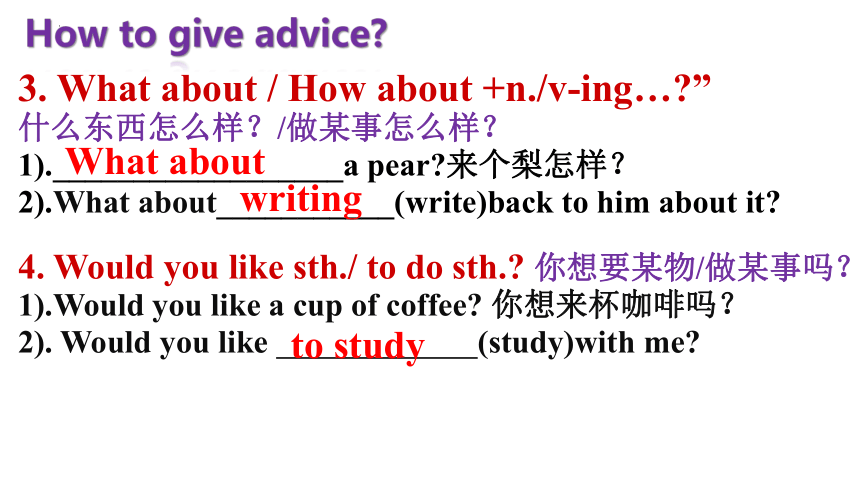 How to give advice?

3. What about / How about +n./v-ing…?”
什么东西怎么样？/做某事怎么样？
1).What about a pear?来个梨怎样？
2).What about writing (write)back to him about it?

4. Would you like sth./ to do sth.? 你想要某物/做某事吗？
1).Would you like a cup of coffee? 你想来杯咖啡吗？
2). Would you like to study (study)with me?